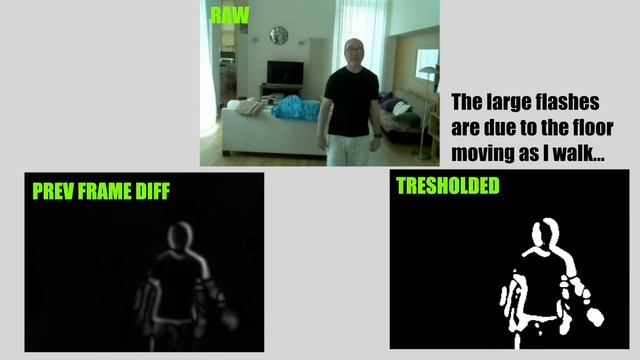 RAW

The large flashes are due to the floor moving as I walk...

PREV FRAME DIFF

TRESHOLDED